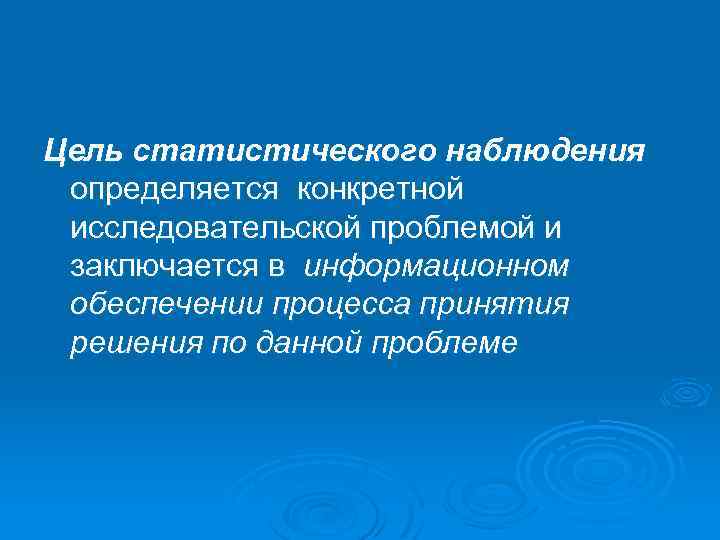 Цель статистического наблюдения определяется конкретной исследовательской проблемой и заключается в информационном обеспечении процесса принятия решения по данной проблеме